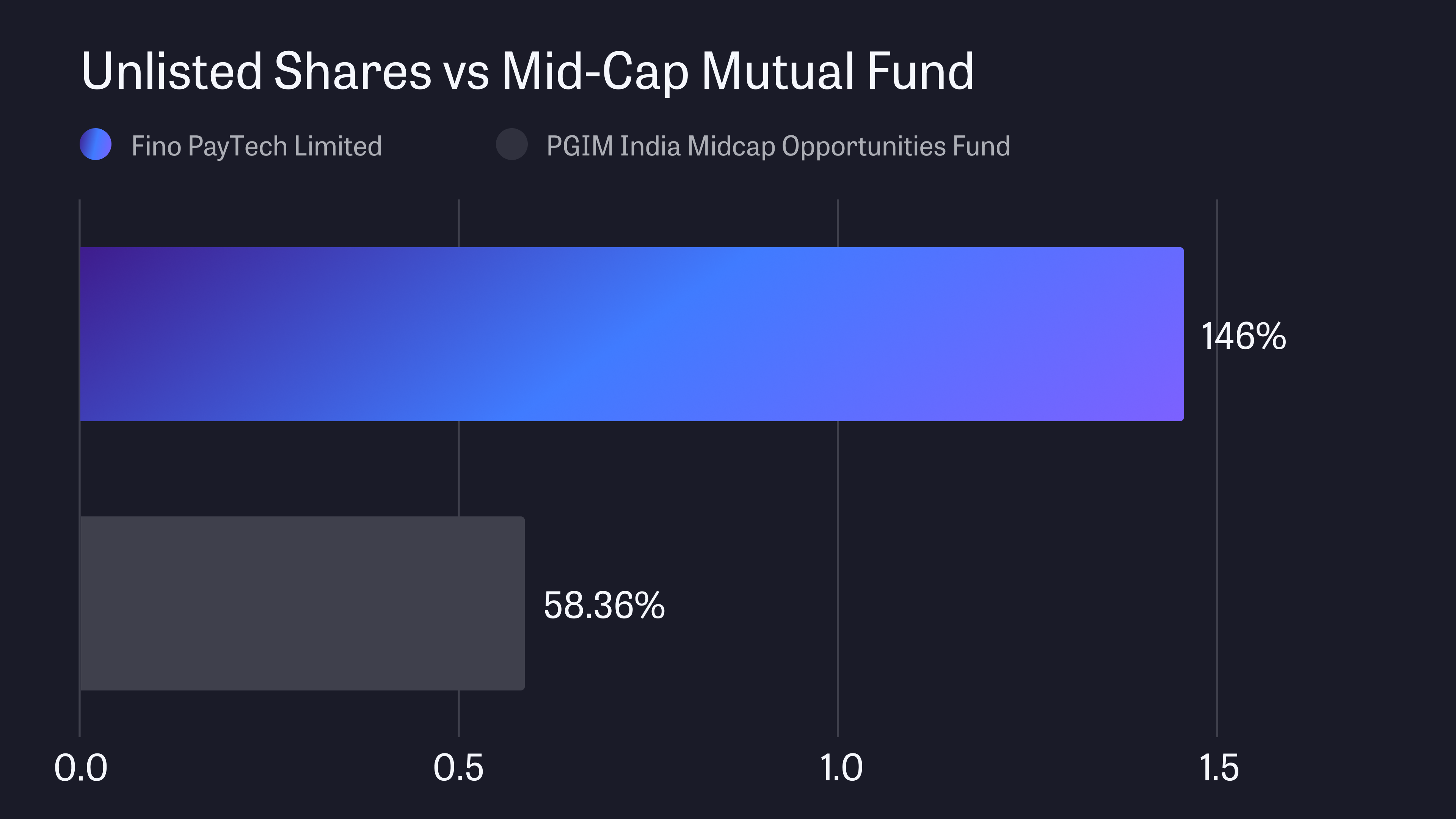 Unlisted Shares vs Mid-Cap Mutual Fund

Fino PayTech Limited

PGIM India Midcap Opportunities Fund

146%

58.36%

0.0

0.5

1.0

1.5